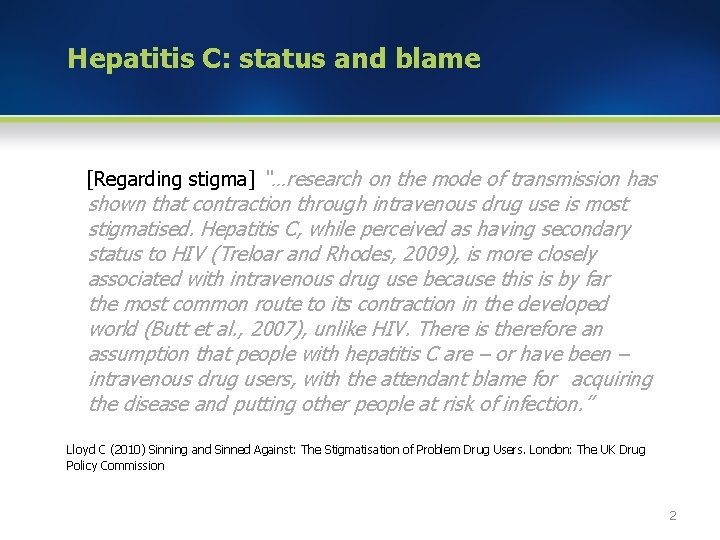 Hepatitis C: status and blame

[Regarding stigma] "…research on the mode of transmission has shown that contraction through intravenous drug use is most stigmatised. Hepatitis C, while perceived as having secondary status to HIV (Treloar and Rhodes, 2009), is more closely associated with intravenous drug use because this is by far the most common route to its contraction in the developed world (Butt et al., 2007), unlike HIV. There is therefore an assumption that people with hepatitis C are – or have been – intravenous drug users, with the attendant blame for acquiring the disease and putting other people at risk of infection."

Lloyd C (2010) Sinning and Sinned Against: The Stigmatisation of Problem Drug Users. London: The UK Drug Policy Commission

2